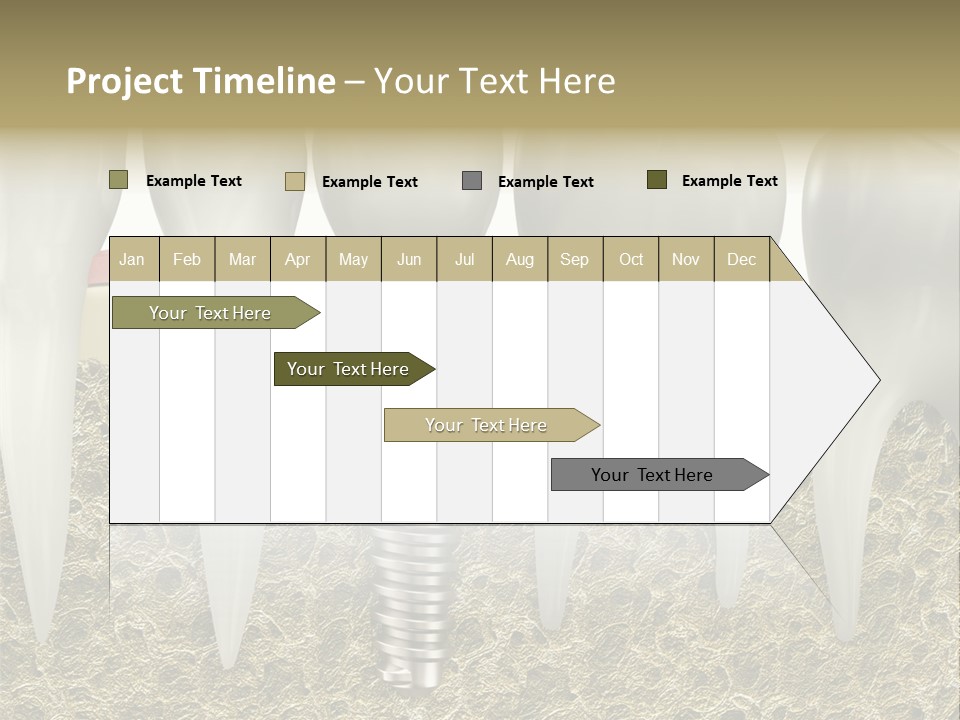 Project Timeline – Your Text Here

Example Text
Example Text
Example Text
Example Text

| Jan | Feb | Mar | Apr | May | Jun | Jul | Aug | Sep | Oct | Nov | Dec |
|---|---|---|---|---|---|---|---|---|---|---|---|

Your Text Here

Your Text Here

Your Text Here

Your Text Here